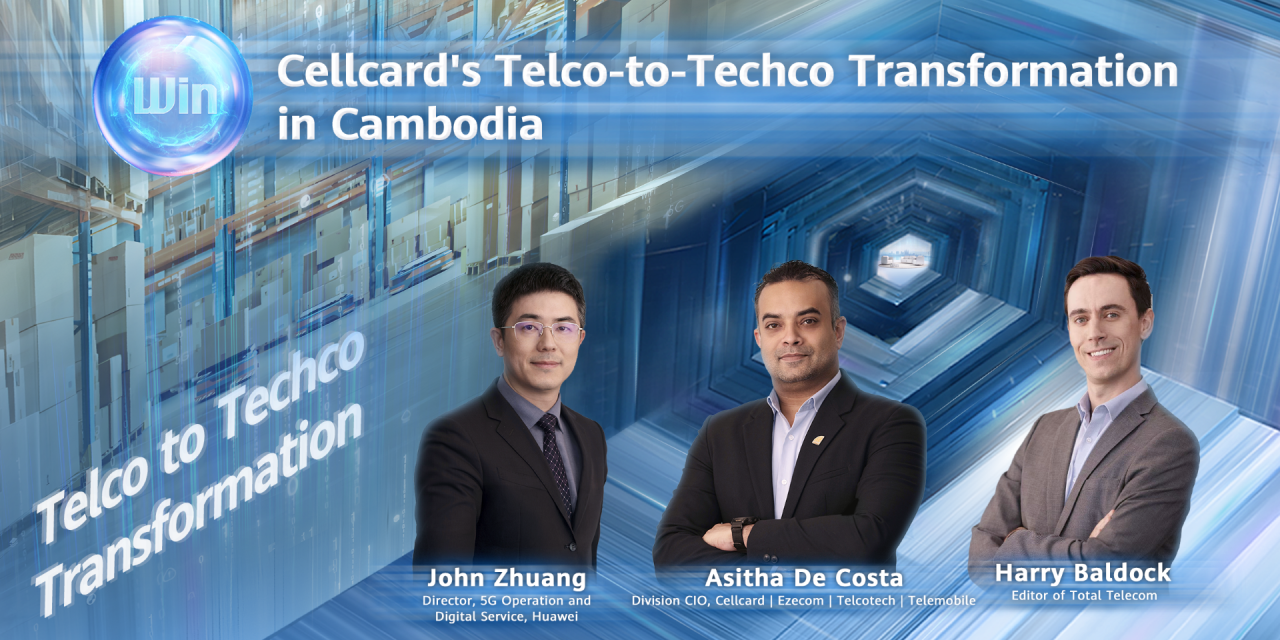 Win

Cellcard's Telco-to-Techco Transformation in Cambodia

Telco to Techco Transformation

John Zhuang
Director, 5G Operation and Digital Service, Huawei

Asitha De Costa
Division CIO, Cellcard | Ezecom | Telcotech | Telemobile

Harry Baldock
Editor of Total Telecom